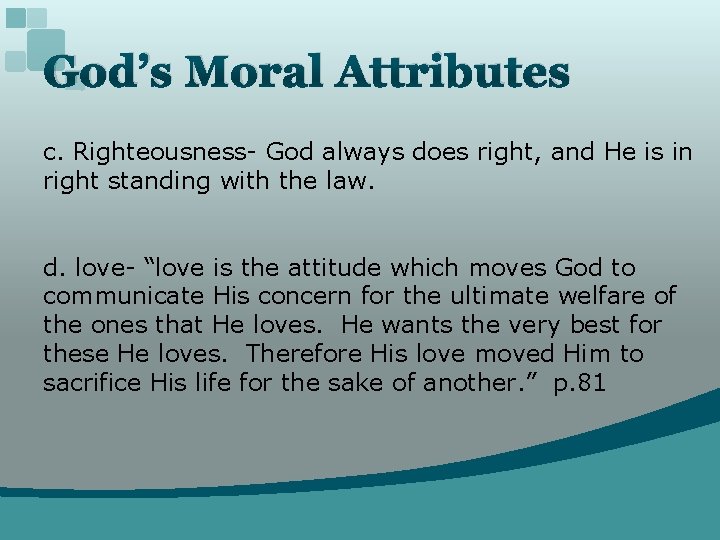 God’s Moral Attributes

c. Righteousness- God always does right, and He is in right standing with the law.

d. love- “love is the attitude which moves God to communicate His concern for the ultimate welfare of the ones that He loves.  He wants the very best for these He loves.  Therefore His love moved Him to sacrifice His life for the sake of another.”  p.81